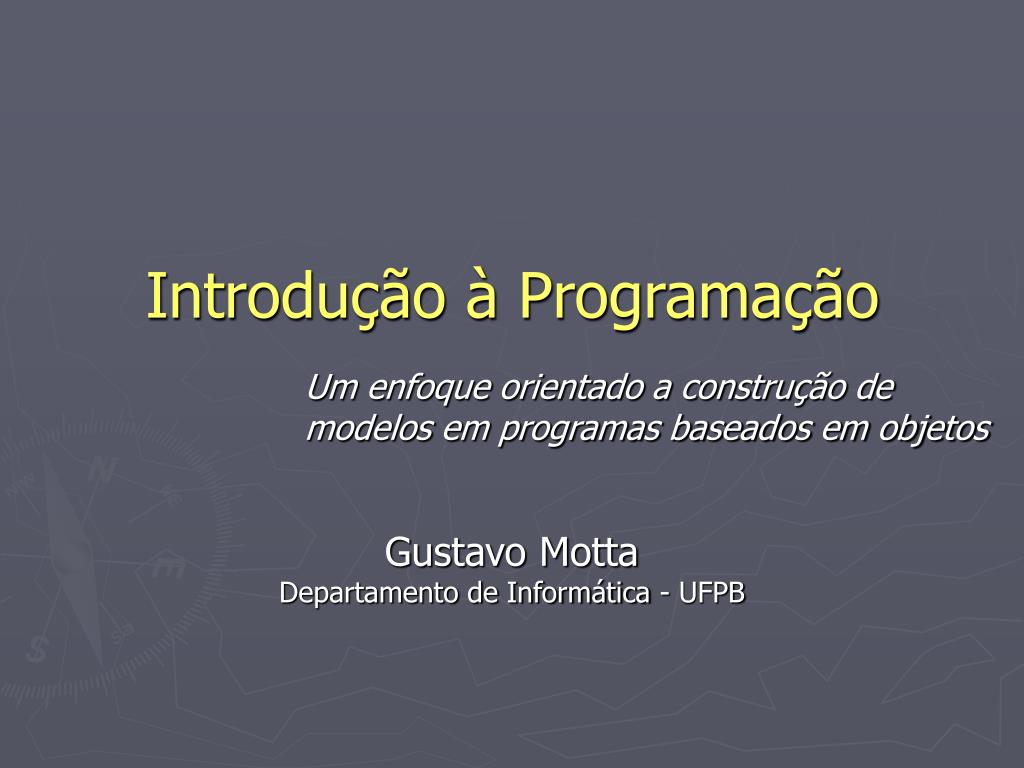 Introdução à Programação

Um enfoque orientado a construção de modelos em programas baseados em objetos

Gustavo Motta
Departamento de Informática - UFPB